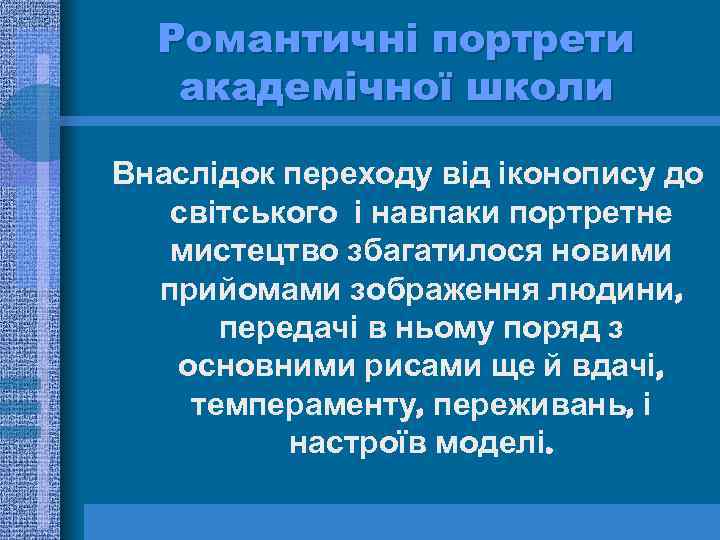 Романтичні портрети академічної школи

Внаслідок переходу від іконопису до світського і навпаки портретне мистецтво збагатилося новими прийомами зображення людини, передачі в ньому поряд з основними рисами ще й вдачі, темпераменту, переживань, і настроїв моделі.